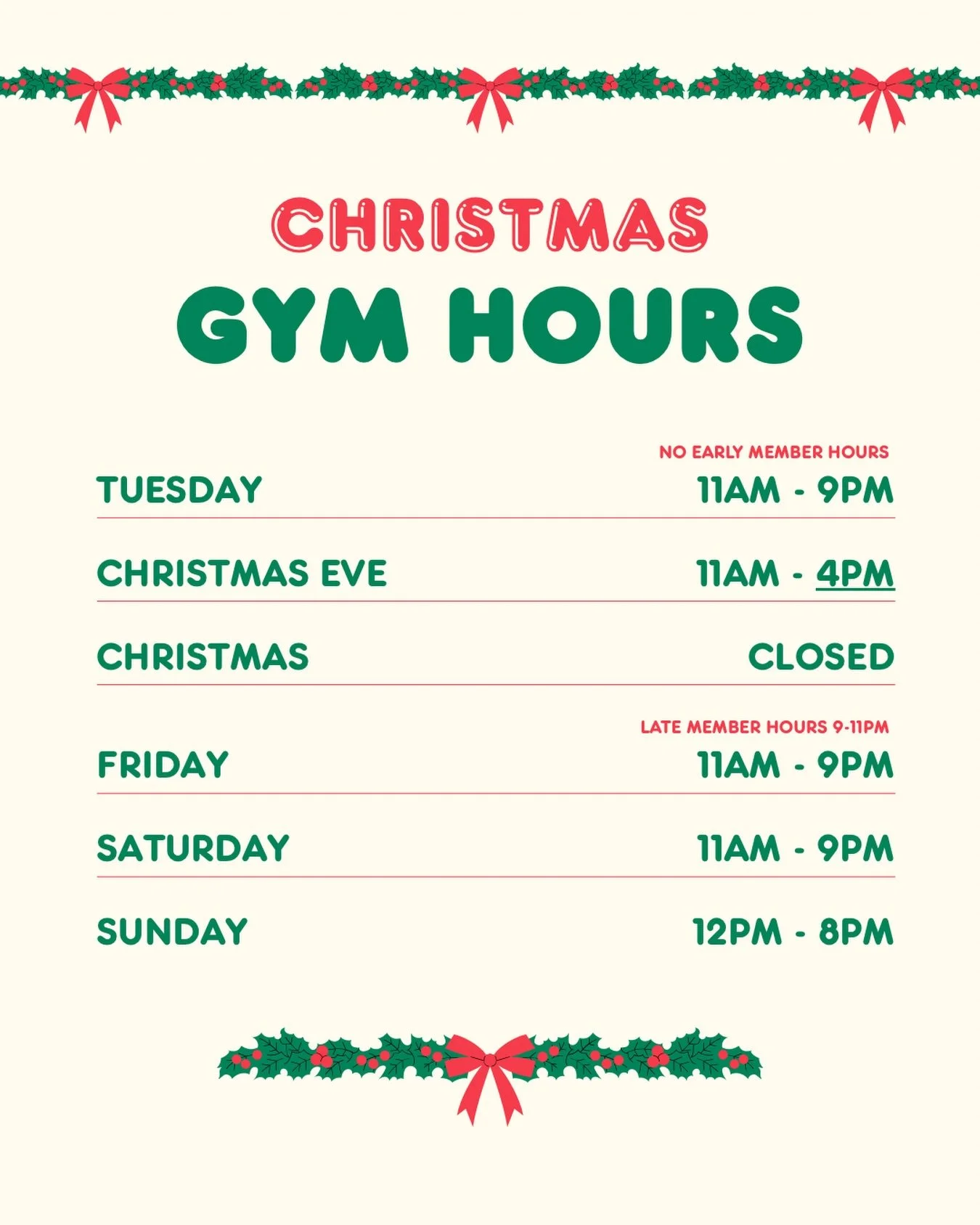 CHRISTMAS
GYM HOURS

NO EARLY MEMBER HOURS
TUESDAY 11AM - 9PM

CHRISTMAS EVE 11AM - 4PM

CHRISTMAS CLOSED

LATE MEMBER HOURS 9-11PM
FRIDAY 11AM - 9PM

SATURDAY 11AM - 9PM

SUNDAY 12PM - 8PM